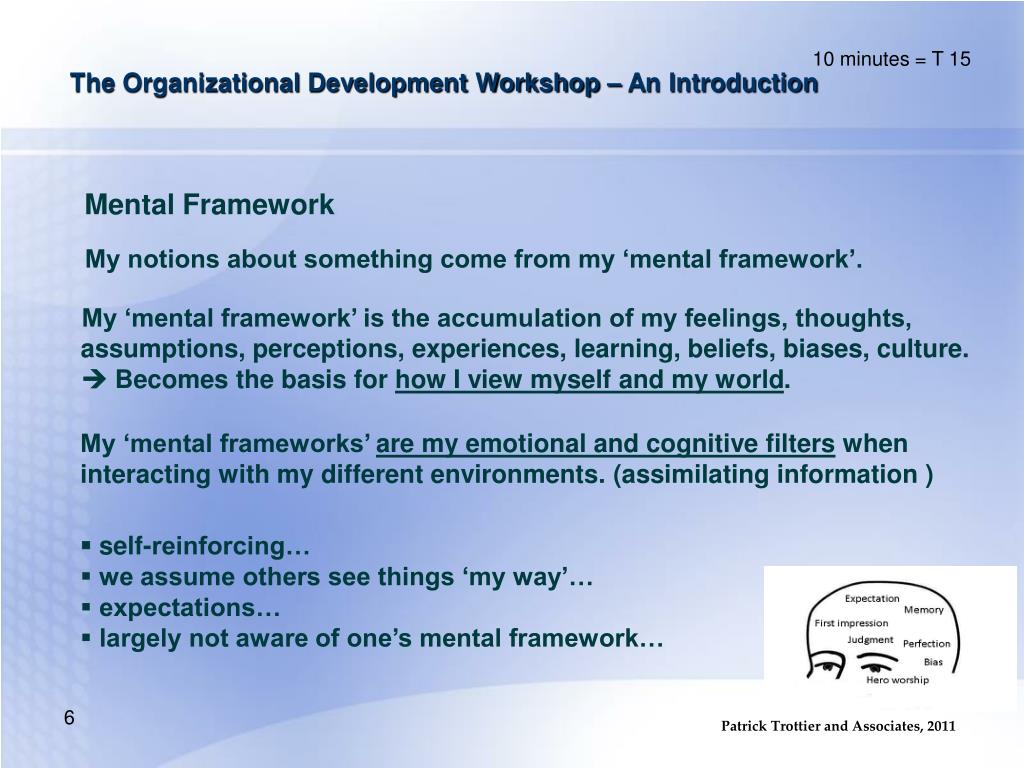 10 minutes = T 15

The Organizational Development Workshop – An Introduction

Mental Framework

My notions about something come from my ‘mental framework’.

My ‘mental framework’ is the accumulation of my feelings, thoughts, assumptions, perceptions, experiences, learning, beliefs, biases, culture.
➔ Becomes the basis for how I view myself and my world.

My ‘mental frameworks’ are my emotional and cognitive filters when interacting with my different environments. (assimilating information )

▪ self-reinforcing…
▪ we assume others see things ‘my way’…
▪ expectations…
▪ largely not aware of one’s mental framework…

Expectation
Memory
First impression
Judgment
Perfection
Bias
Hero worship

6

Patrick Trottier and Associates, 2011